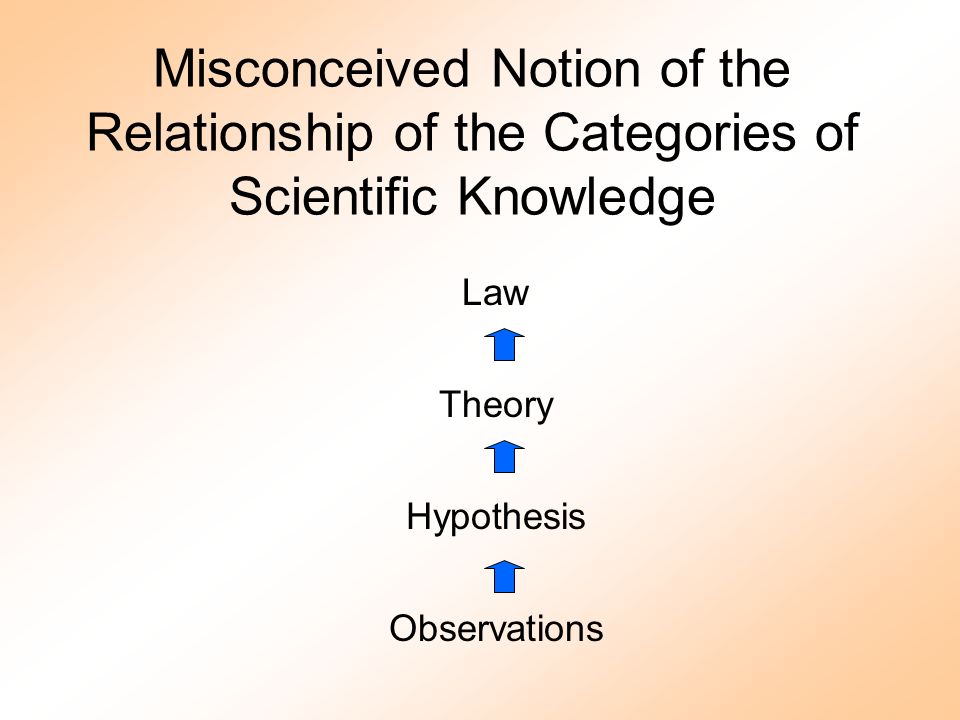 Misconceived Notion of the Relationship of the Categories of Scientific Knowledge

Law

Theory

Hypothesis

Observations